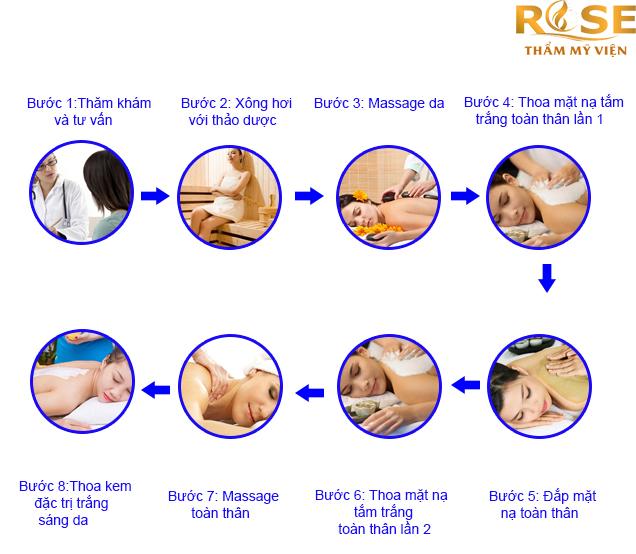 ROSE
THẨM MỸ VIỆN

Bước 1:Thăm khám và tư vấn

Bước 2: Xông hơi với thảo dược

Bước 3: Massage da

Bước 4: Thoa mặt nạ tắm trắng toàn thân lần 1

Bước 5: Đắp mặt nạ toàn thân

Bước 6: Thoa mặt nạ tắm trắng toàn thân lần 2

Bước 7: Massage toàn thân

Bước 8:Thoa kem đặc trị trắng sáng da